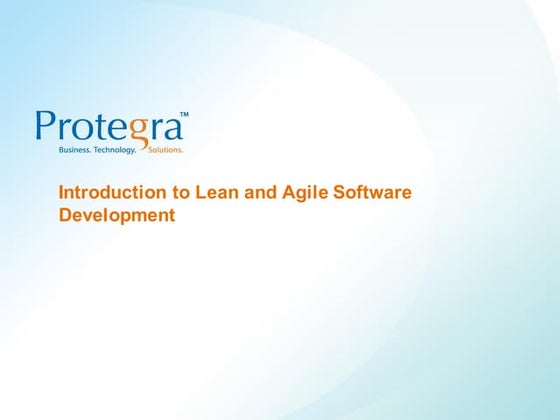 Protegra™
Business. Technology. Solutions.

Introduction to Lean and Agile Software Development